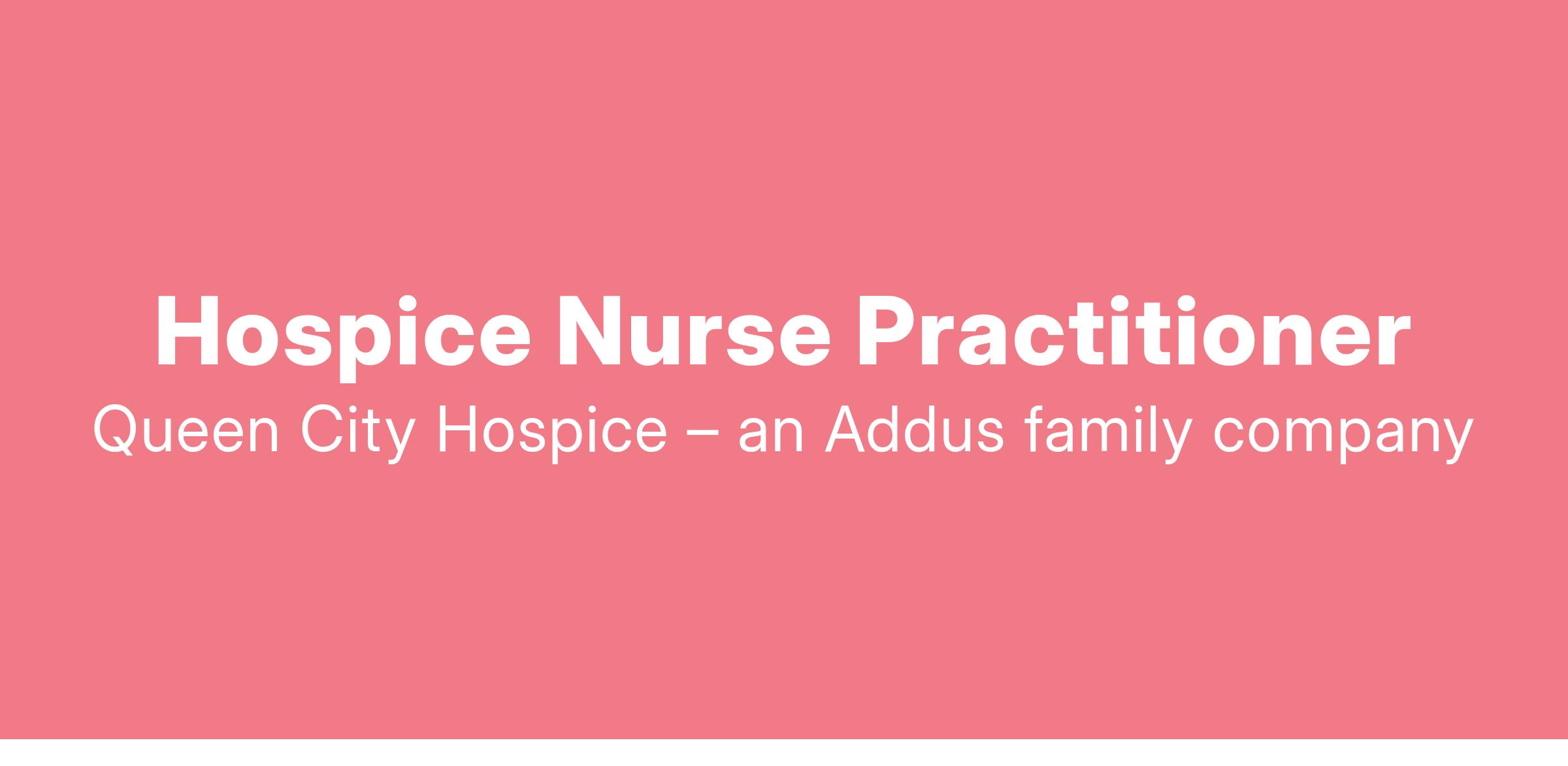 Hospice Nurse Practitioner

Queen City Hospice – an Addus family company